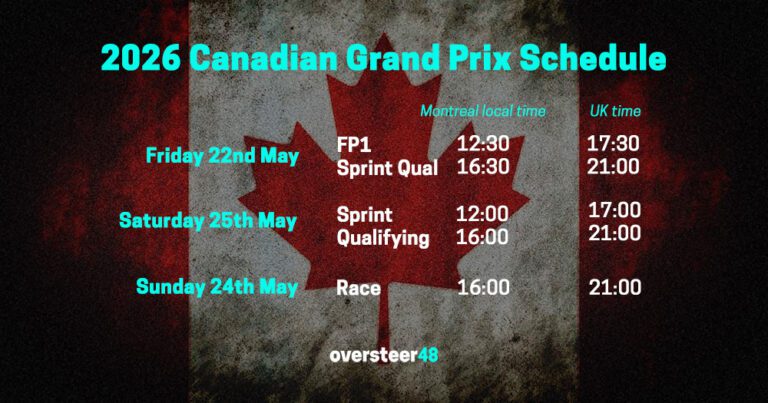 2026 Canadian Grand Prix Schedule

| | | Montreal local time | UK time |
|---|---|---|---|
| Friday 22nd May | FP1 | 12:30 | 17:30 |
| | Sprint Qual | 16:30 | 21:00 |
| Saturday 25th May | Sprint | 12:00 | 17:00 |
| | Qualifying | 16:00 | 21:00 |
| Sunday 24th May | Race | 16:00 | 21:00 |

oversteer48